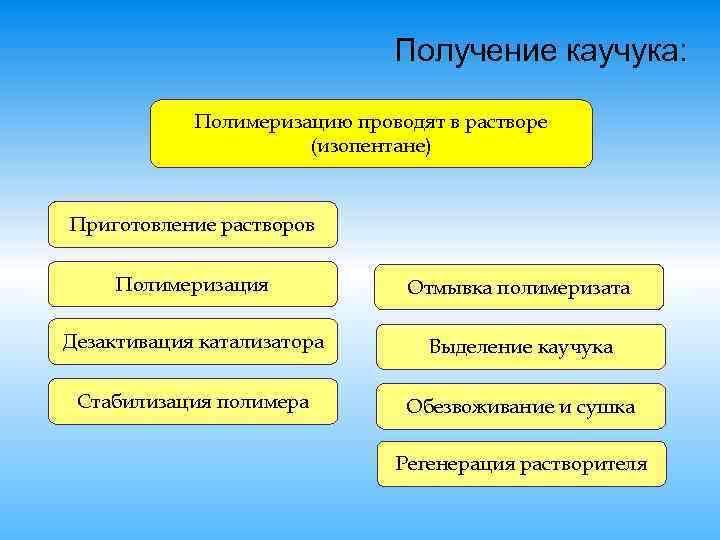 Получение каучука:

Полимеризацию проводят в растворе (изопентане)

Приготовление растворов

Полимеризация

Дезактивация катализатора

Стабилизация полимера

Отмывка полимеризата

Выделение каучука

Обезвоживание и сушка

Регенерация растворителя